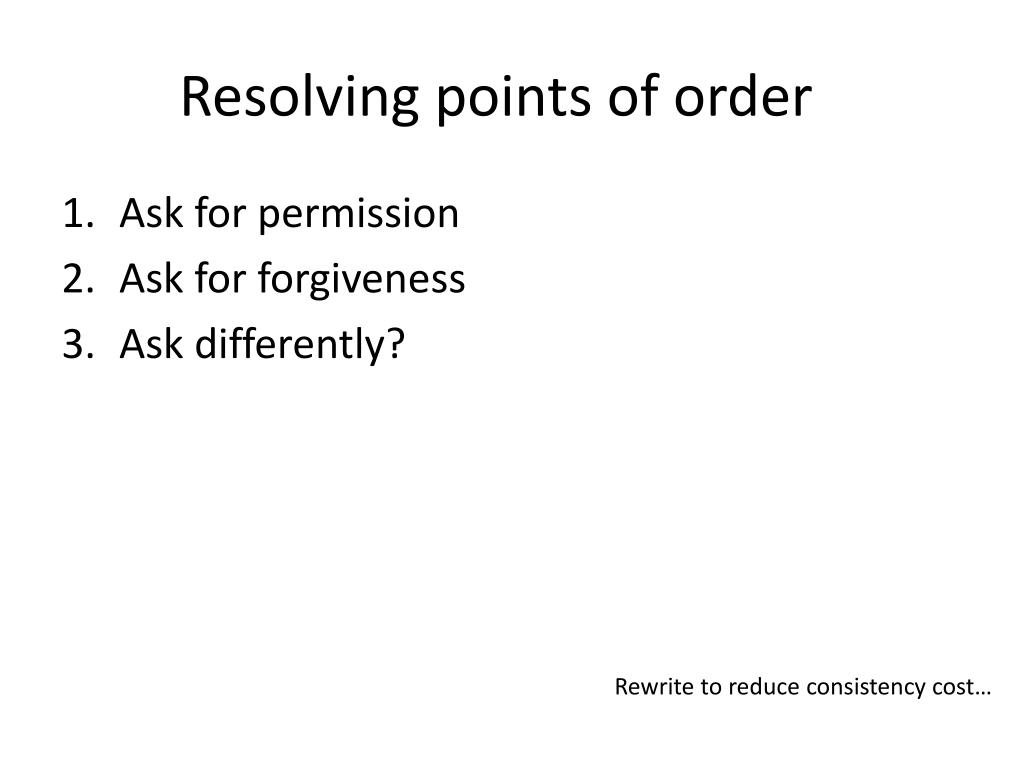 Resolving points of order

1. Ask for permission
2. Ask for forgiveness
3. Ask differently?

Rewrite to reduce consistency cost…